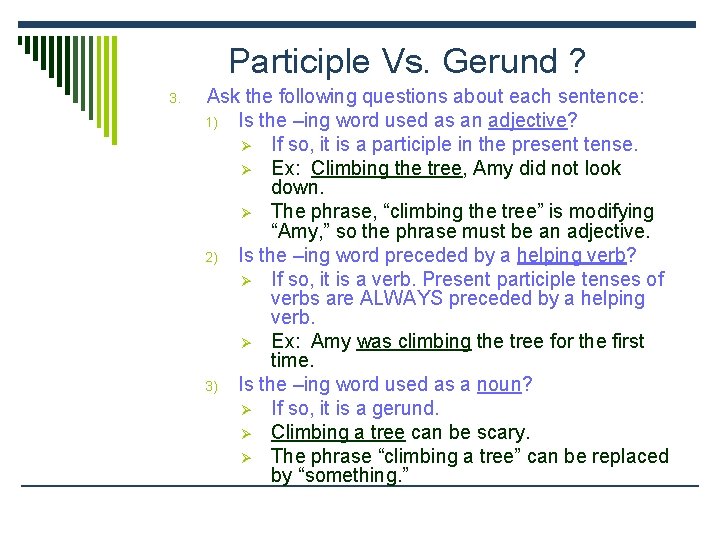 Participle Vs. Gerund ?

3. Ask the following questions about each sentence:

1) Is the –ing word used as an adjective?

➢ If so, it is a participle in the present tense.

➢ Ex: Climbing the tree, Amy did not look down.

➢ The phrase, “climbing the tree” is modifying “Amy,” so the phrase must be an adjective.

2) Is the –ing word preceded by a helping verb?

➢ If so, it is a verb. Present participle tenses of verbs are ALWAYS preceded by a helping verb.

➢ Ex: Amy was climbing the tree for the first time.

3) Is the –ing word used as a noun?

➢ If so, it is a gerund.

➢ Climbing a tree can be scary.

➢ The phrase “climbing a tree” can be replaced by “something.”